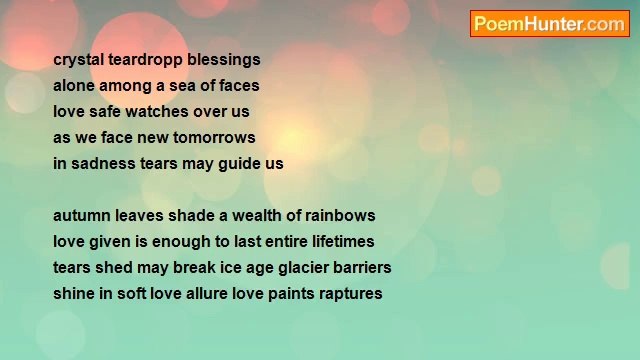 PoemHunter.com

crystal teardropp blessings
alone among a sea of faces
love safe watches over us
as we face new tomorrows
in sadness tears may guide us

autumn leaves shade a wealth of rainbows
love given is enough to last entire lifetimes
tears shed may break ice age glacier barriers
shine in soft love allure love paints raptures